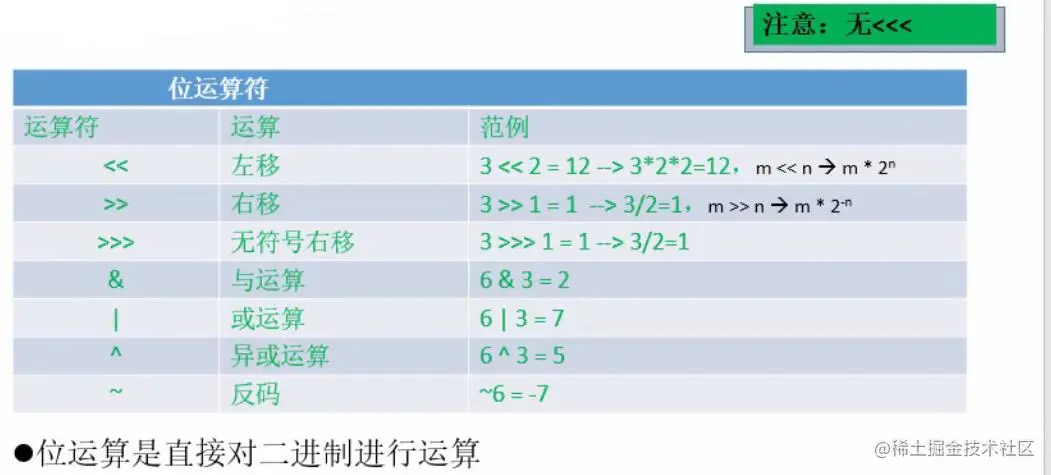 注意：无<<<

位运算符

| 运算符 | 运算 | 范例 |
|---|---|---|
| << | 左移 | 3 << 2 = 12 --> 3*2*2=12， m << n → m * $2^n$ |
| >> | 右移 | 3 >> 1 = 1 --> 3/2=1， m >> n → m * $2^{-n}$ |
| >>> | 无符号右移 | 3 >>> 1 = 1 --> 3/2=1 |
| & | 与运算 | 6 & 3 = 2 |
| \| | 或运算 | 6 \| 3 = 7 |
| ^ | 异或运算 | 6 ^ 3 = 5 |
| ~ | 反码 | ~6 = -7 |

●位运算是直接对二进制进行运算

@稀土掘金技术社区